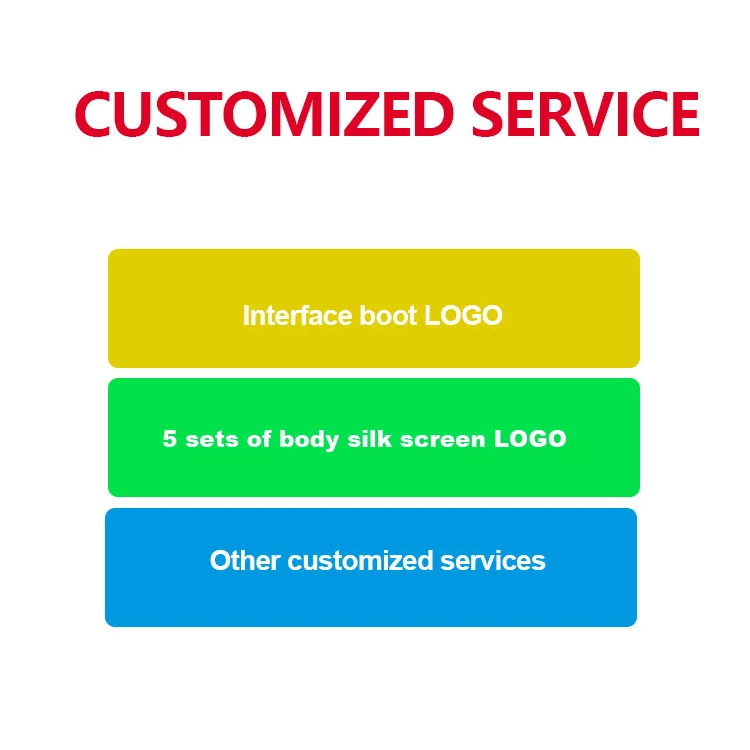 CUSTOMIZED SERVICE

Interface boot LOGO

5 sets of body silk screen LOGO

Other customized services